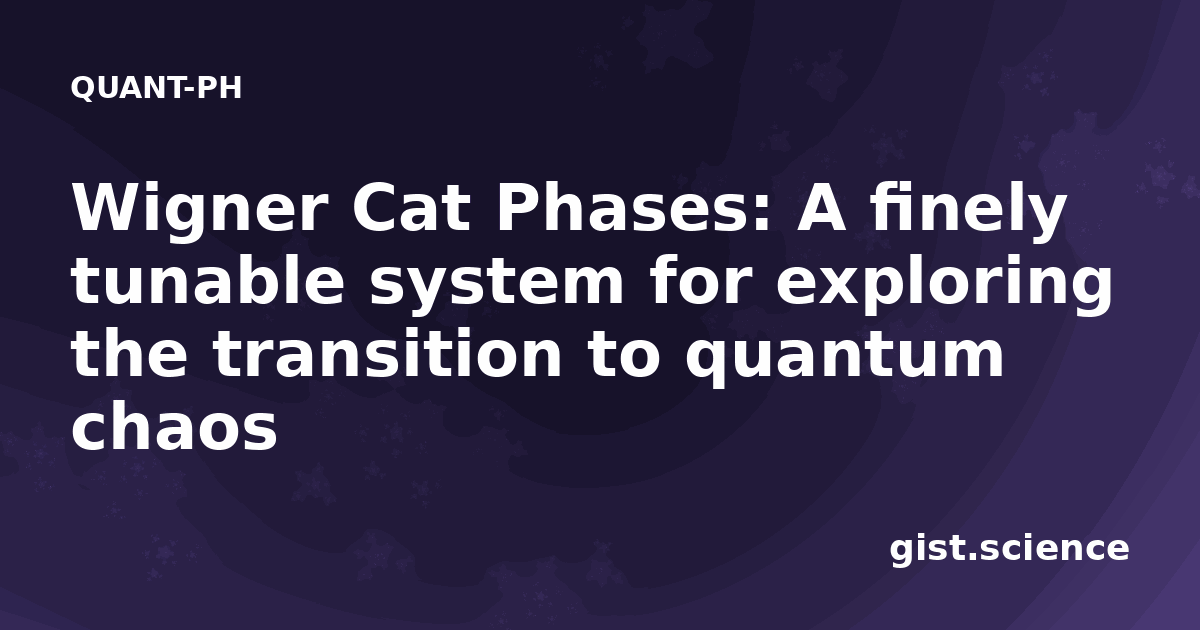 QUANT-PH

Wigner Cat Phases: A finely tunable system for exploring the transition to quantum chaos

gist.science